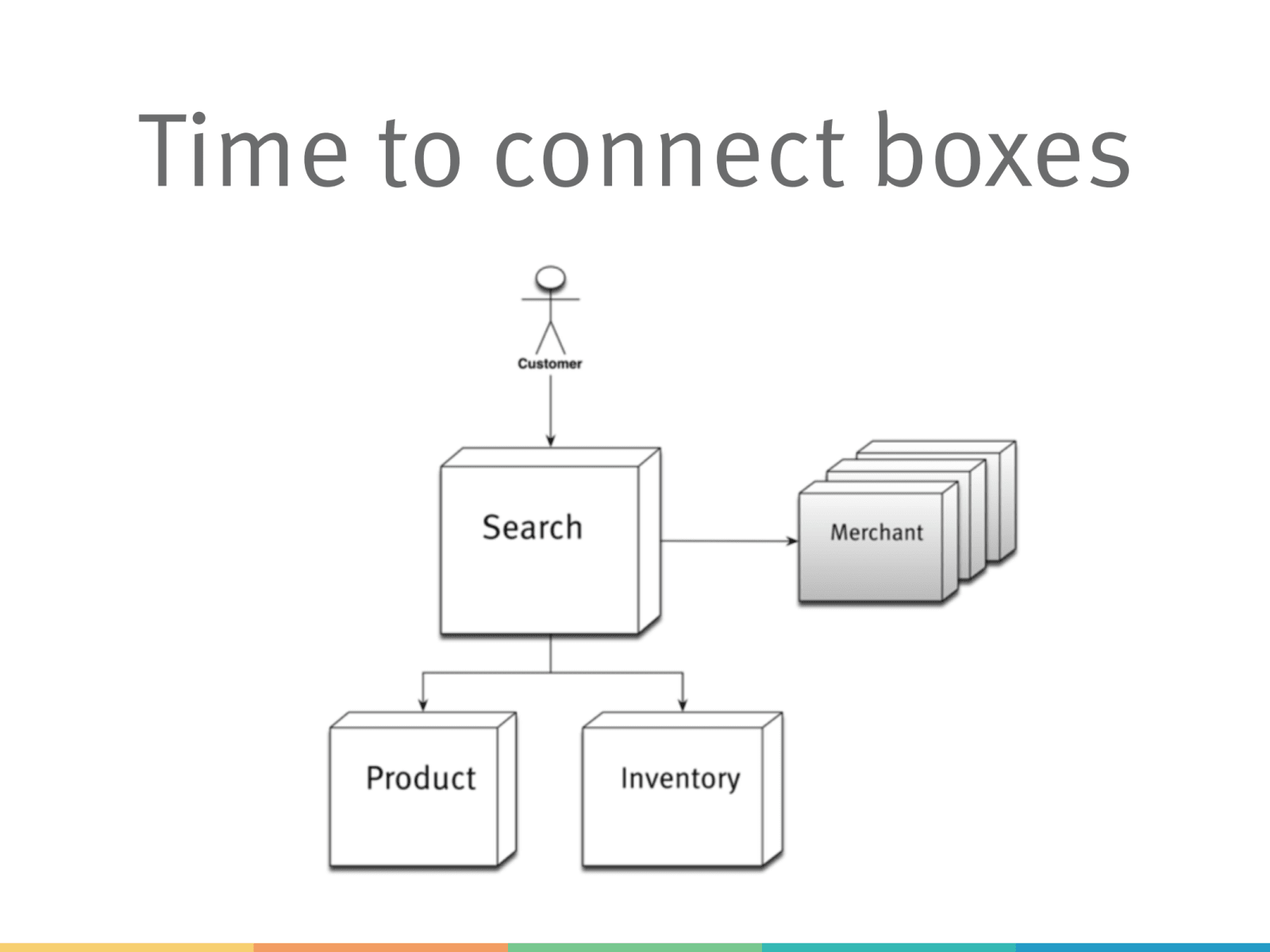 Time to connect boxes

Customer

Search

Merchant

Product

Inventory